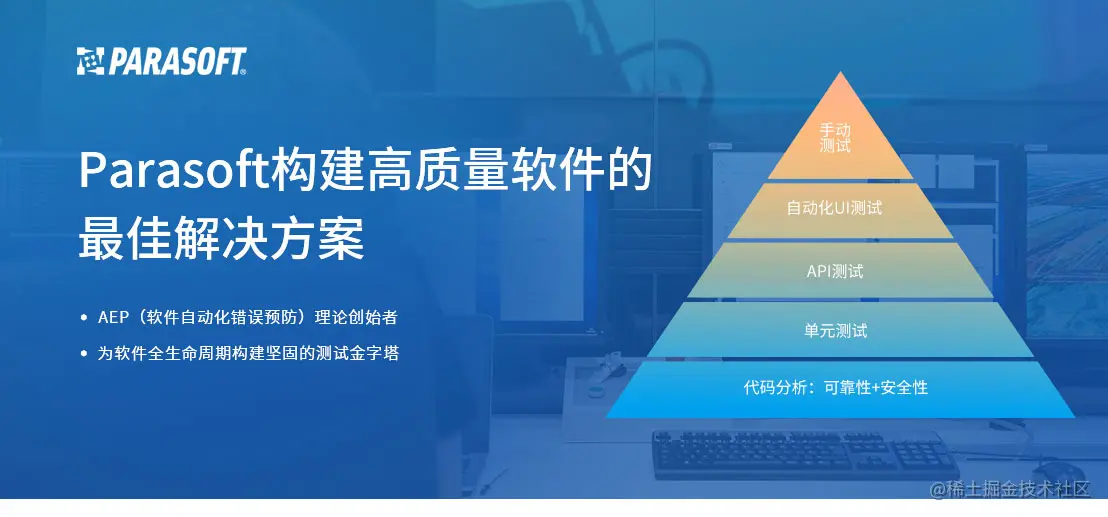 PARASOFT.

Parasoft构建高质量软件的最佳解决方案

• AEP（软件自动化错误预防）理论创始者
• 为软件全生命周期构建坚固的测试金字塔

手动测试

自动化UI测试

API测试

单元测试

代码分析：可靠性+安全性

@稀土掘金技术社区